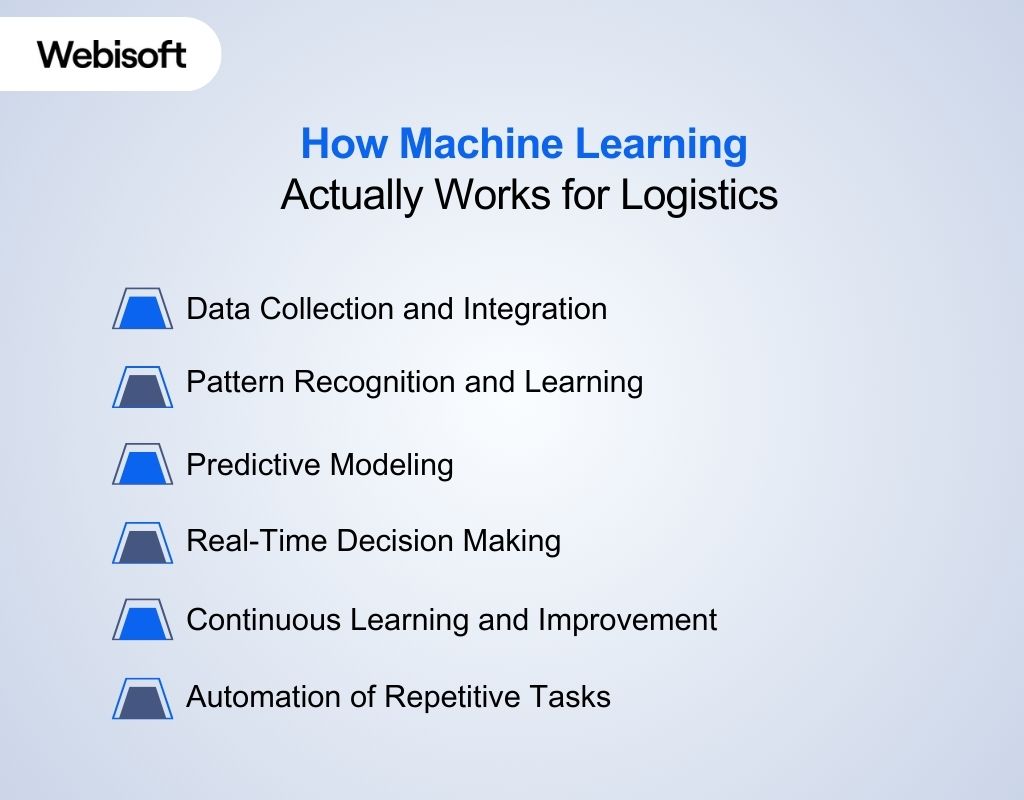 Webisoft

How Machine Learning
Actually Works for Logistics

Data Collection and Integration

Pattern Recognition and Learning

Predictive Modeling

Real-Time Decision Making

Continuous Learning and Improvement

Automation of Repetitive Tasks